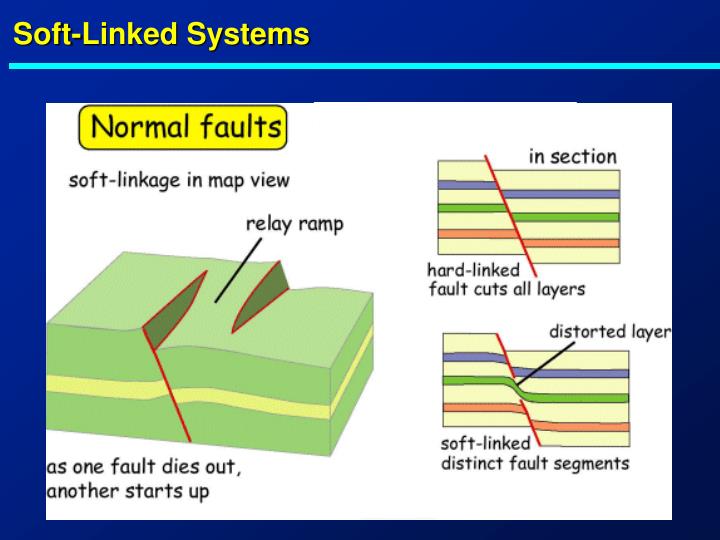 Soft-Linked Systems

Normal faults

soft-linkage in map view

relay ramp

as one fault dies out, another starts up

in section

hard-linked fault cuts all layers

distorted layer

soft-linked distinct fault segments